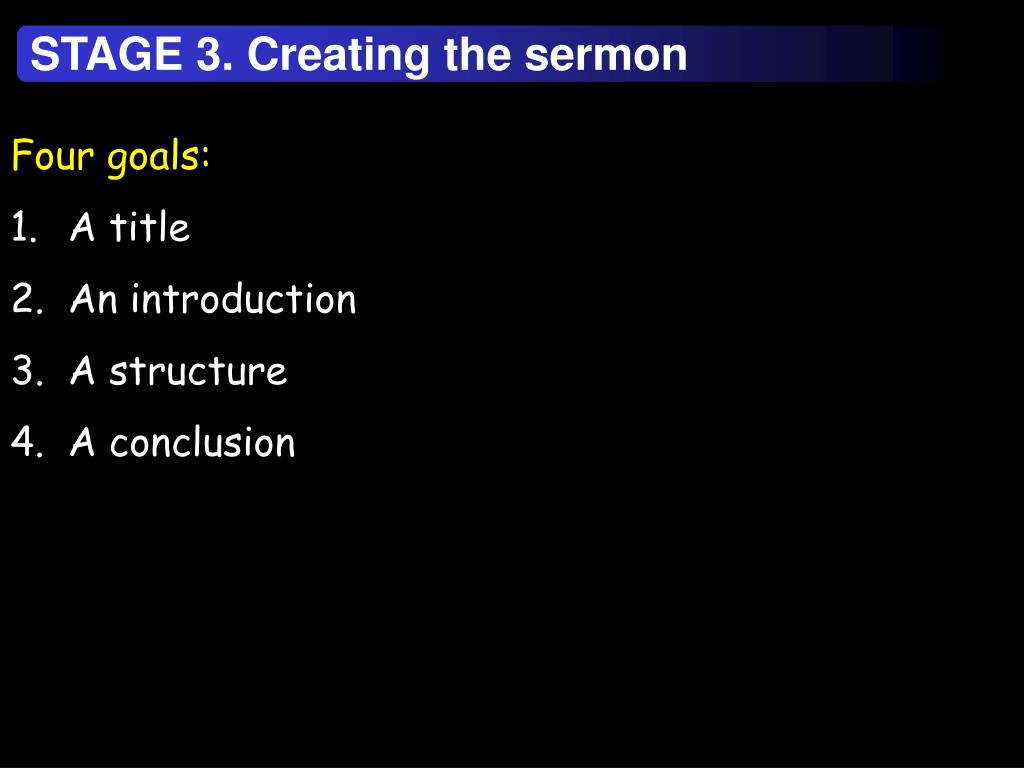 STAGE 3. Creating the sermon

Four goals:

1. A title
2. An introduction
3. A structure
4. A conclusion